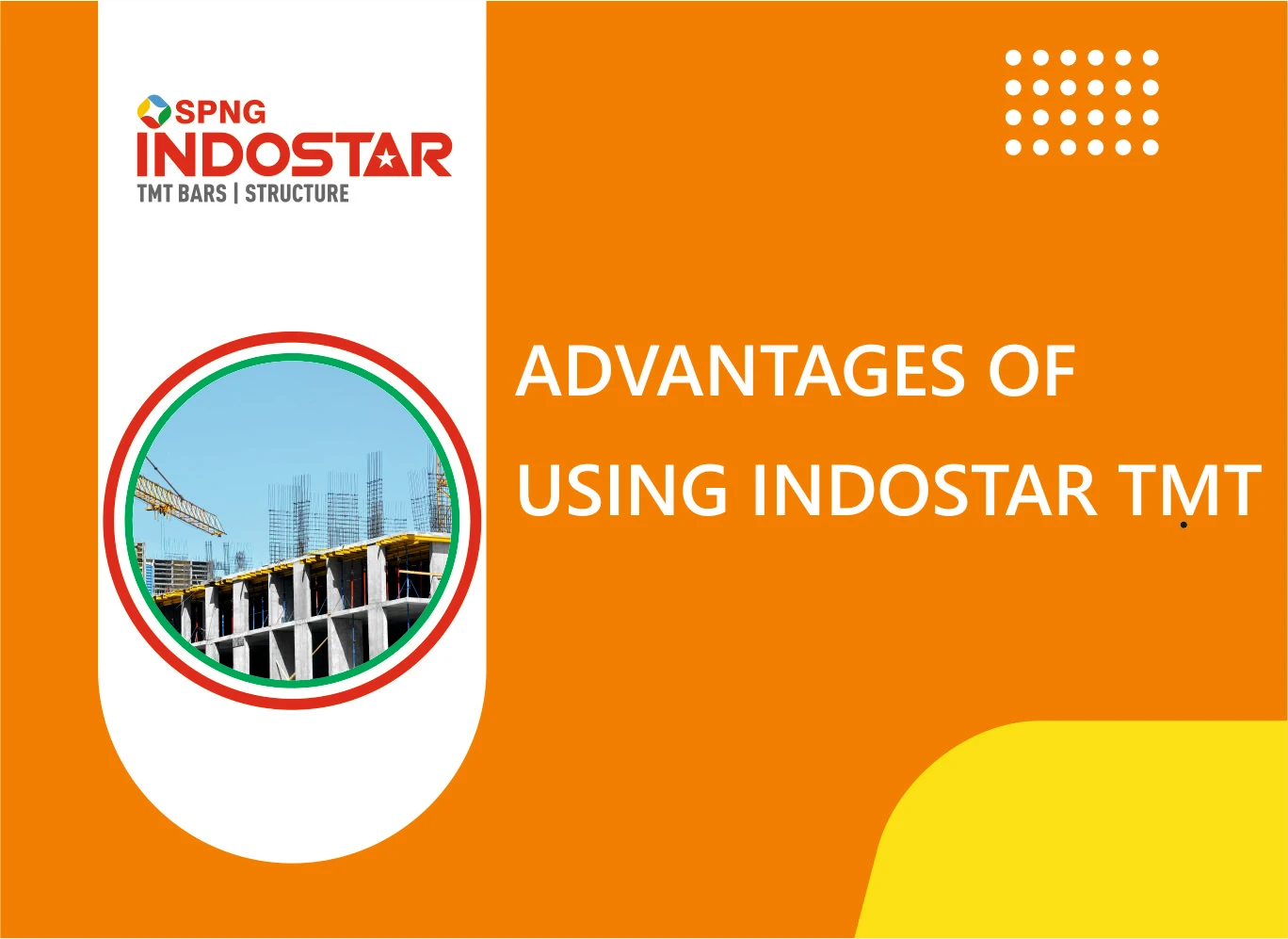 SPNG
INDOSTAR
TMT BARS | STRUCTURE

ADVANTAGES OF USING INDOSTAR TMT